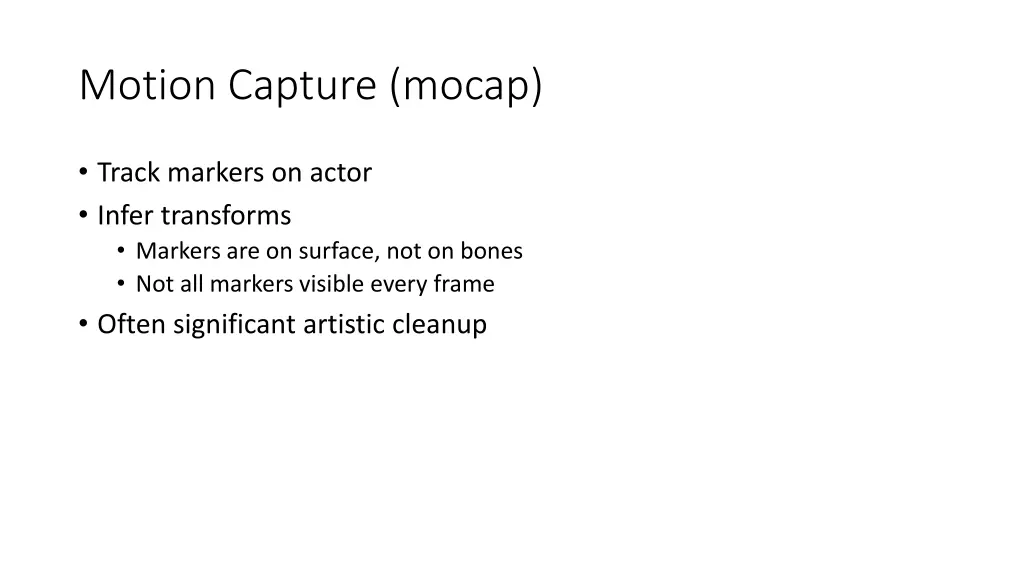 Motion Capture (mocap)

• Track markers on actor
• Infer transforms
  • Markers are on surface, not on bones
  • Not all markers visible every frame
• Often significant artistic cleanup